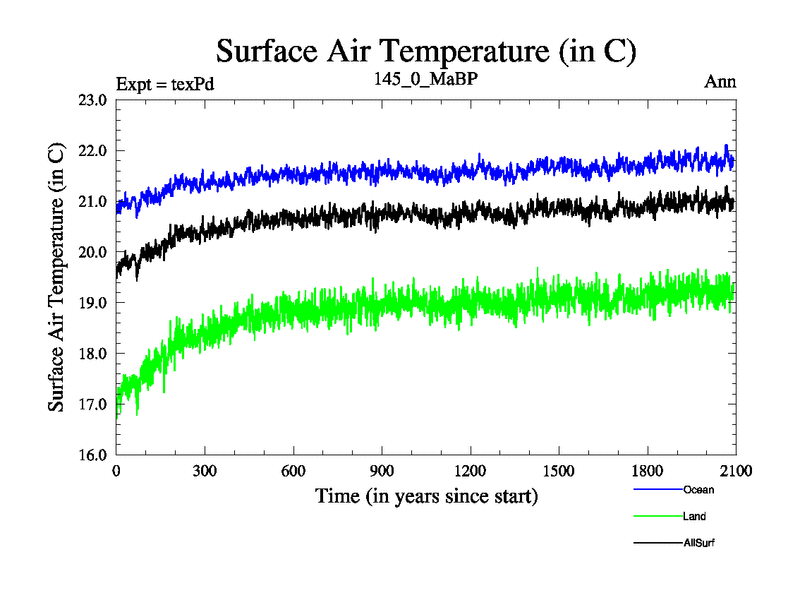 Surface Air Temperature (in C)

Expt = texPd

145_0_MaBP

Ann

Surface Air Temperature (in C)

23.0
22.0
21.0
20.0
19.0
18.0
17.0
16.0

0
300
600
900
1200
1500
1800
2100

Time (in years since start)

Ocean
Land
AllSurf